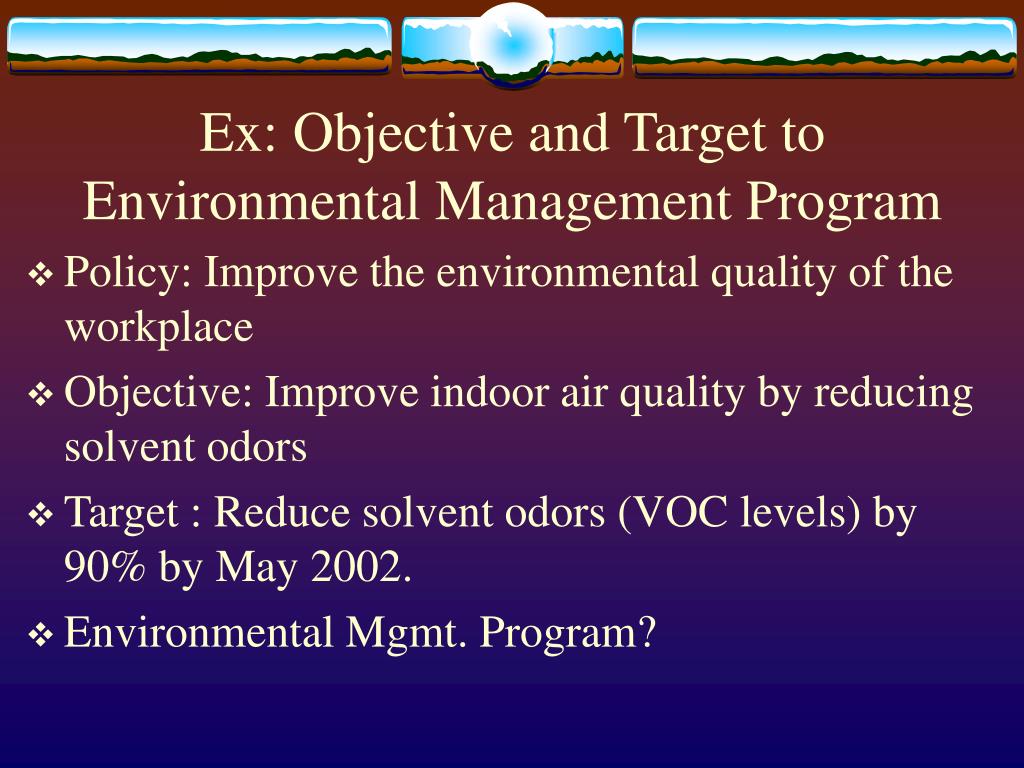 Ex: Objective and Target to Environmental Management Program

❖ Policy: Improve the environmental quality of the workplace

❖ Objective: Improve indoor air quality by reducing solvent odors

❖ Target : Reduce solvent odors (VOC levels) by 90% by May 2002.

❖ Environmental Mgmt. Program?